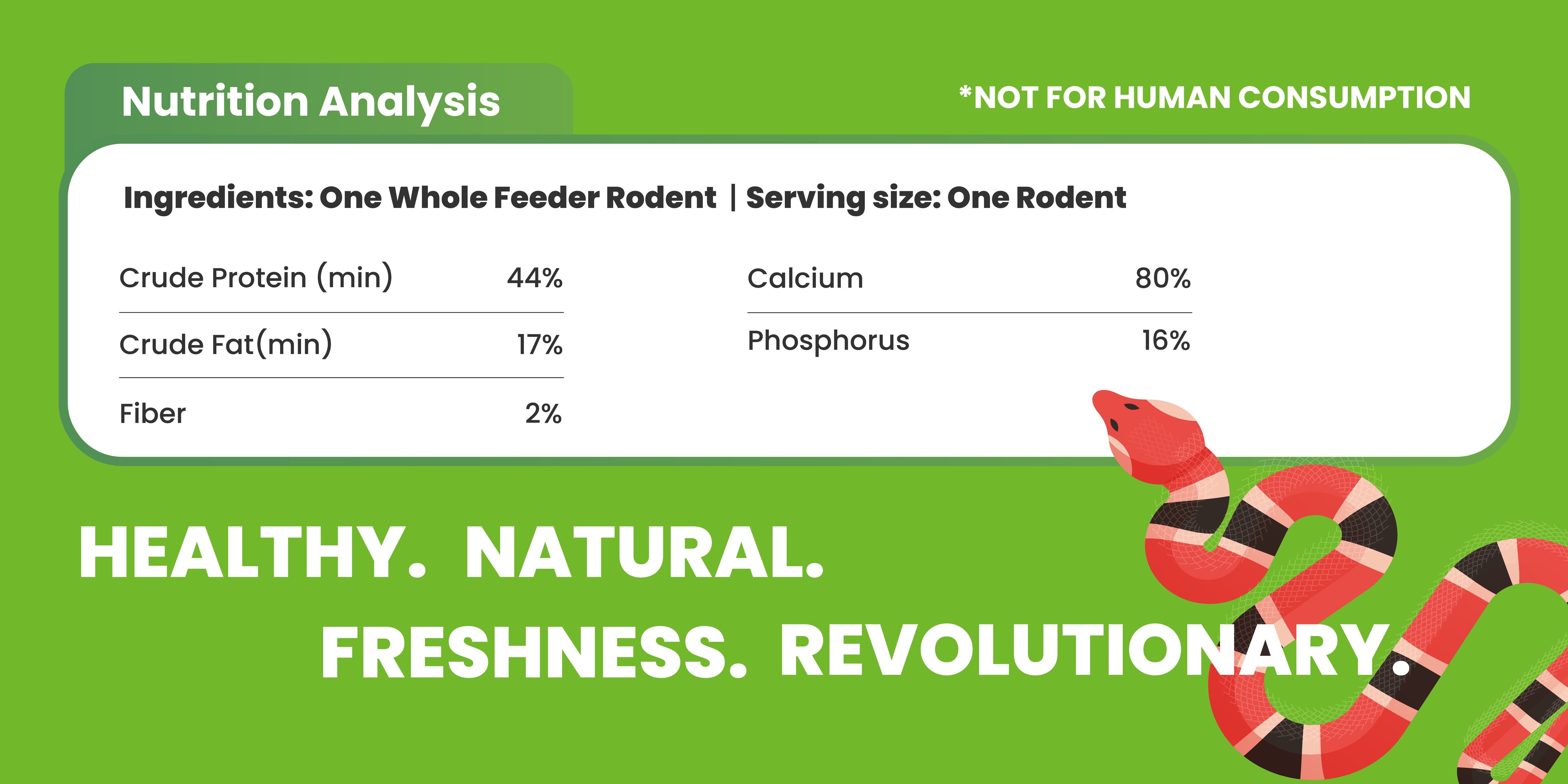 Nutrition Analysis

*NOT FOR HUMAN CONSUMPTION

Ingredients: One Whole Feeder Rodent | Serving size: One Rodent

| | |
|---|---|
| Crude Protein (min) | 44% |
| Crude Fat(min) | 17% |
| Fiber | 2% |

| | |
|---|---|
| Calcium | 80% |
| Phosphorus | 16% |

HEALTHY. NATURAL.
FRESHNESS. REVOLUTIONARY.